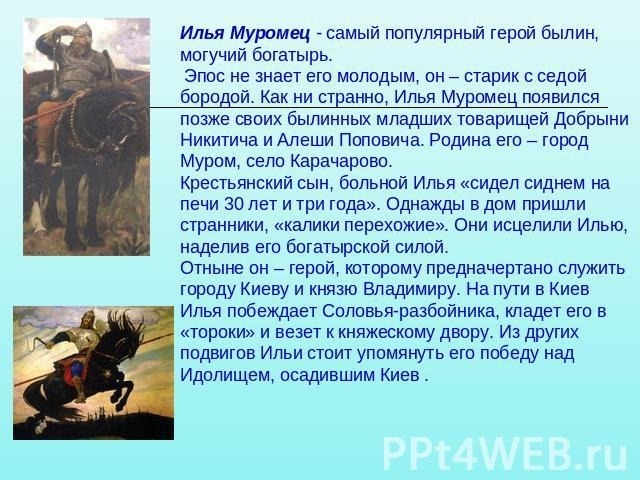 Илья Муромец - самый популярный герой былин, могучий богатырь.
Эпос не знает его молодым, он – старик с седой бородой. Как ни странно, Илья Муромец появился позже своих былинных младших товарищей Добрыни Никитича и Алеши Поповича. Родина его – город Муром, село Карачарово.
Крестьянский сын, больной Илья «сидел сиднем на печи 30 лет и три года». Однажды в дом пришли странники, «калики перехожие». Они исцелили Илью, наделив его богатырской силой.
Отныне он – герой, которому предначертано служить городу Киеву и князю Владимиру. На пути в Киев Илья побеждает Соловья-разбойника, кладет его в «тороки» и везет к княжескому двору. Из других подвигов Ильи стоит упомянуть его победу над Идолищем, осадившим Киев .

PPt4WEB.ru